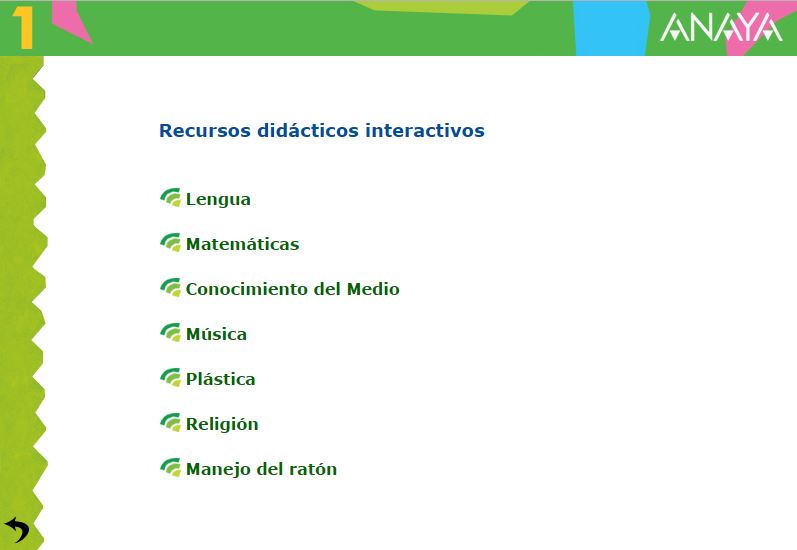 1

ANAYA

Recursos didácticos interactivos

Lengua

Matemáticas

Conocimiento del Medio

Música

Plástica

Religión

Manejo del ratón